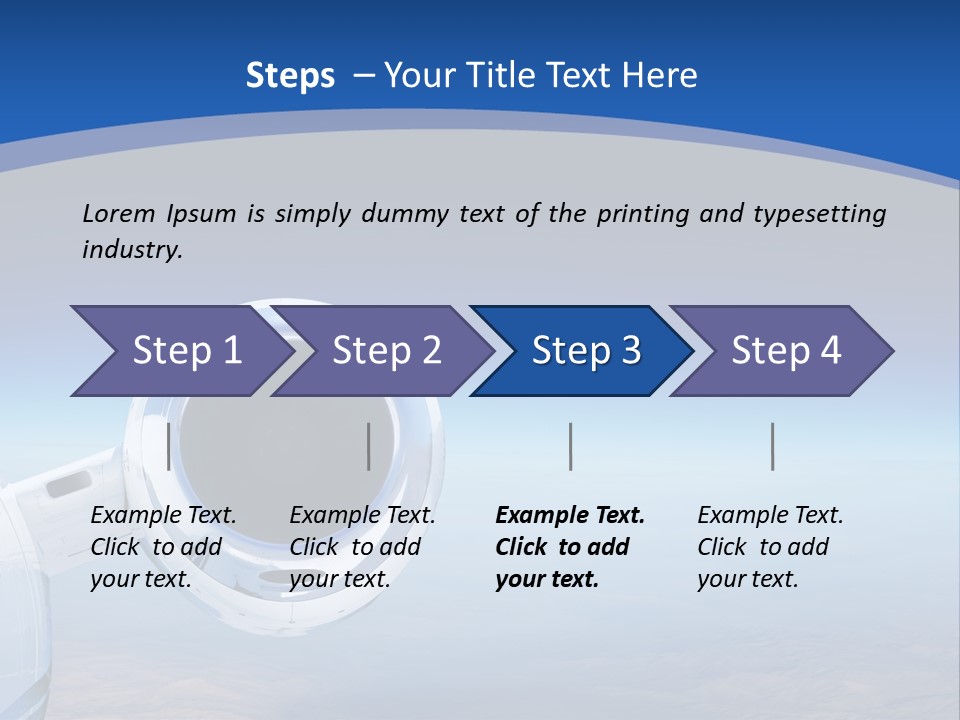 Steps – Your Title Text Here

Lorem Ipsum is simply dummy text of the printing and typesetting industry.

Step 1

Step 2

Step 3

Step 4

Example Text. Click to add your text.

Example Text. Click to add your text.

Example Text. Click to add your text.

Example Text. Click to add your text.